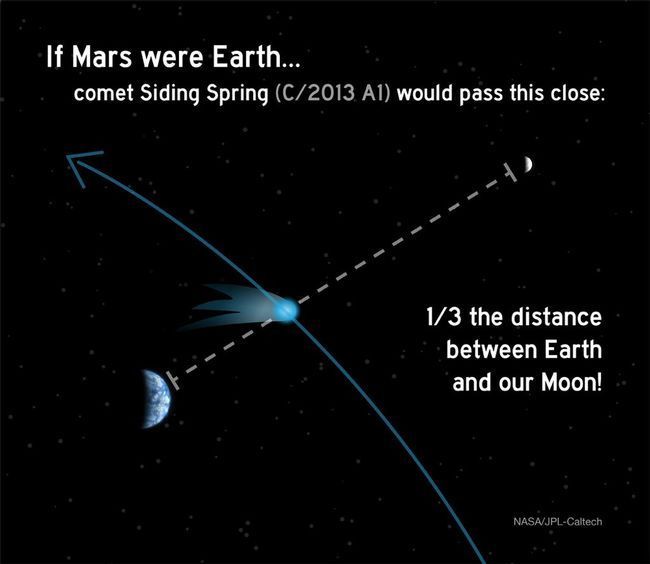 If Mars were Earth...
comet Siding Spring (C/2013 A1) would pass this close:

1/3 the distance between Earth and our Moon!

NASA/JPL-Caltech